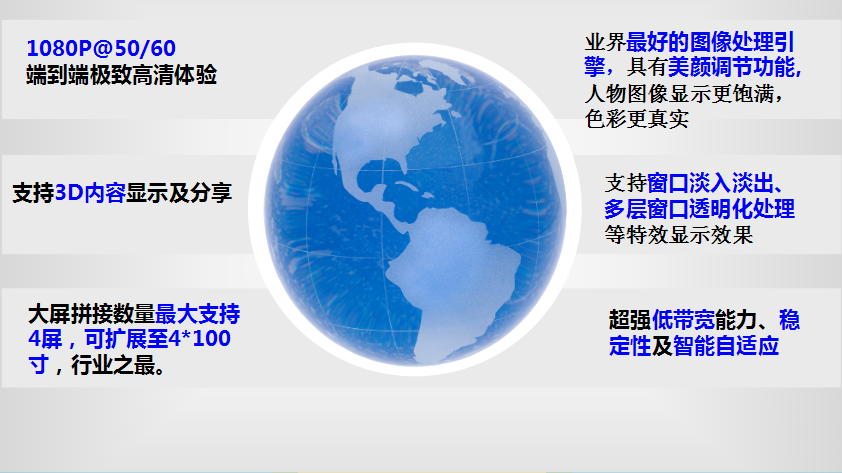 1080P@50/60
端到端极致高清体验

支持3D内容显示及分享

大屏拼接数量最大支持4屏，可扩展至4*100寸，行业之最。

业界最好的图像处理引擎，具有美颜调节功能，人物图像显示更饱满，色彩更真实

支持窗口淡入淡出、多层窗口透明化处理等特效显示效果

超强低带宽能力、稳定性及智能自适应